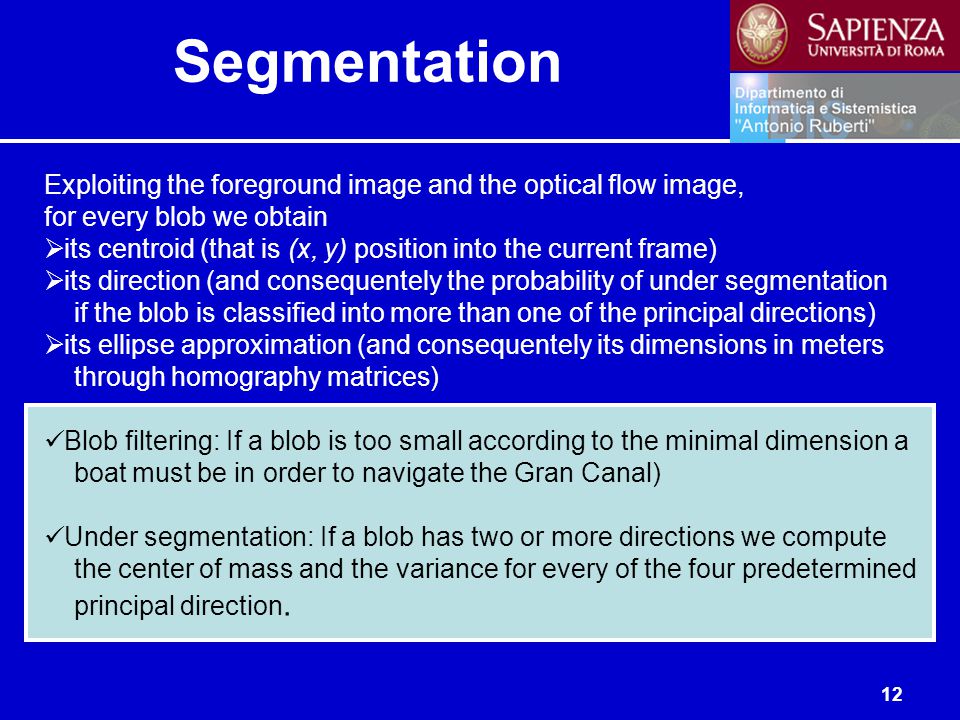 Segmentation

SAPIENZA
UNIVERSITÀ DI ROMA

Dipartimento di
Informatica e Sistemistica
"Antonio Ruberti"

Exploiting the foreground image and the optical flow image, for every blob we obtain
➢its centroid (that is (x, y) position into the current frame)
➢its direction (and consequentely the probability of under segmentation if the blob is classified into more than one of the principal directions)
➢its ellipse approximation (and consequentely its dimensions in meters through homography matrices)

✓Blob filtering: If a blob is too small according to the minimal dimension a boat must be in order to navigate the Gran Canal)

✓Under segmentation: If a blob has two or more directions we compute the center of mass and the variance for every of the four predetermined principal direction.

12